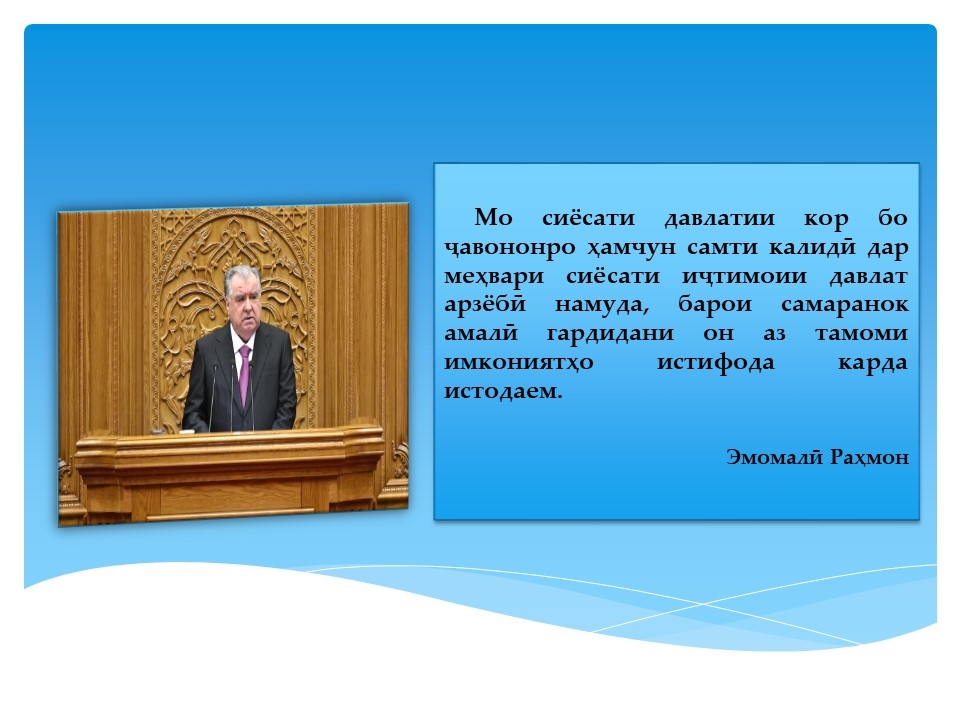 Мо сиёсати давлатии кор бо ҷавононро ҳамчун самти калидӣ дар меҳвари сиёсати иҷтимоии давлат арзёбӣ намуда, барои самаранок амалӣ гардидани он аз тамоми имкониятҳо истифода карда истодаем.

Эмомалӣ Раҳмон